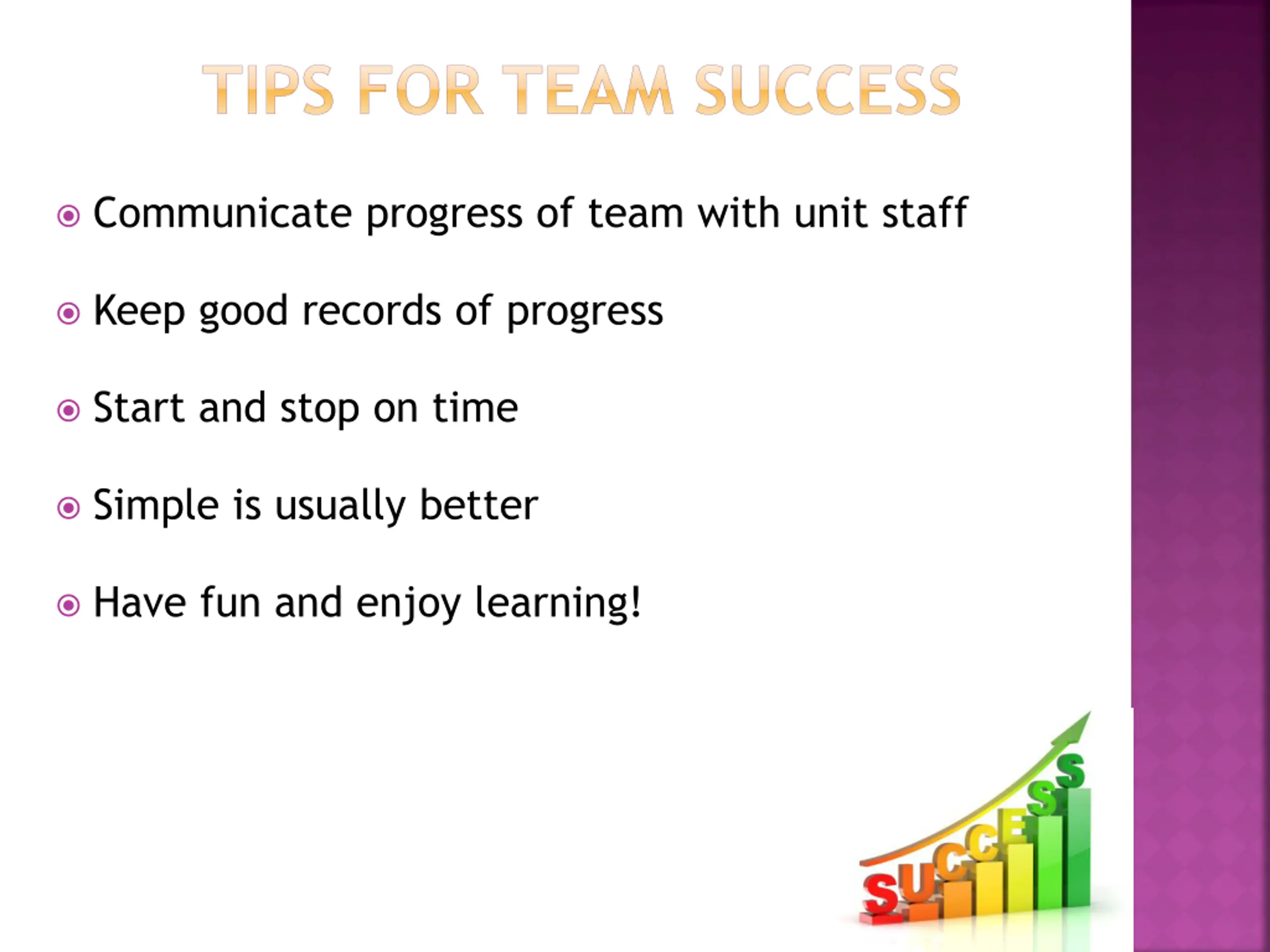 TIPS FOR TEAM SUCCESS

Communicate progress of team with unit staff

Keep good records of progress

Start and stop on time

Simple is usually better

Have fun and enjoy learning!

SUCCESS